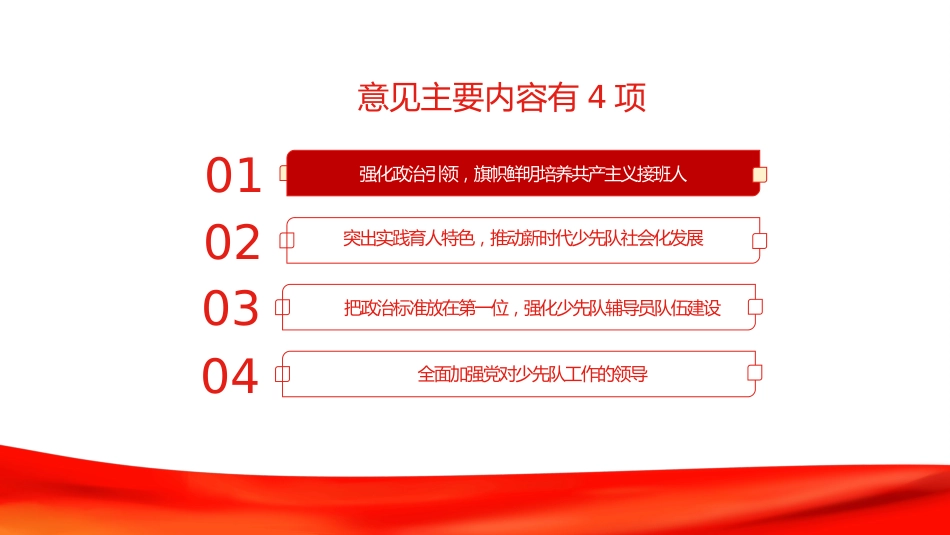 意见主要内容有 4 项

01 强化政治引领，旗帜鲜明培养共产主义接班人

02 突出实践育人特色，推动新时代少先队社会化发展

03 把政治标准放在第一位，强化少先队辅导员队伍建设

04 全面加强党对少先队工作的领导